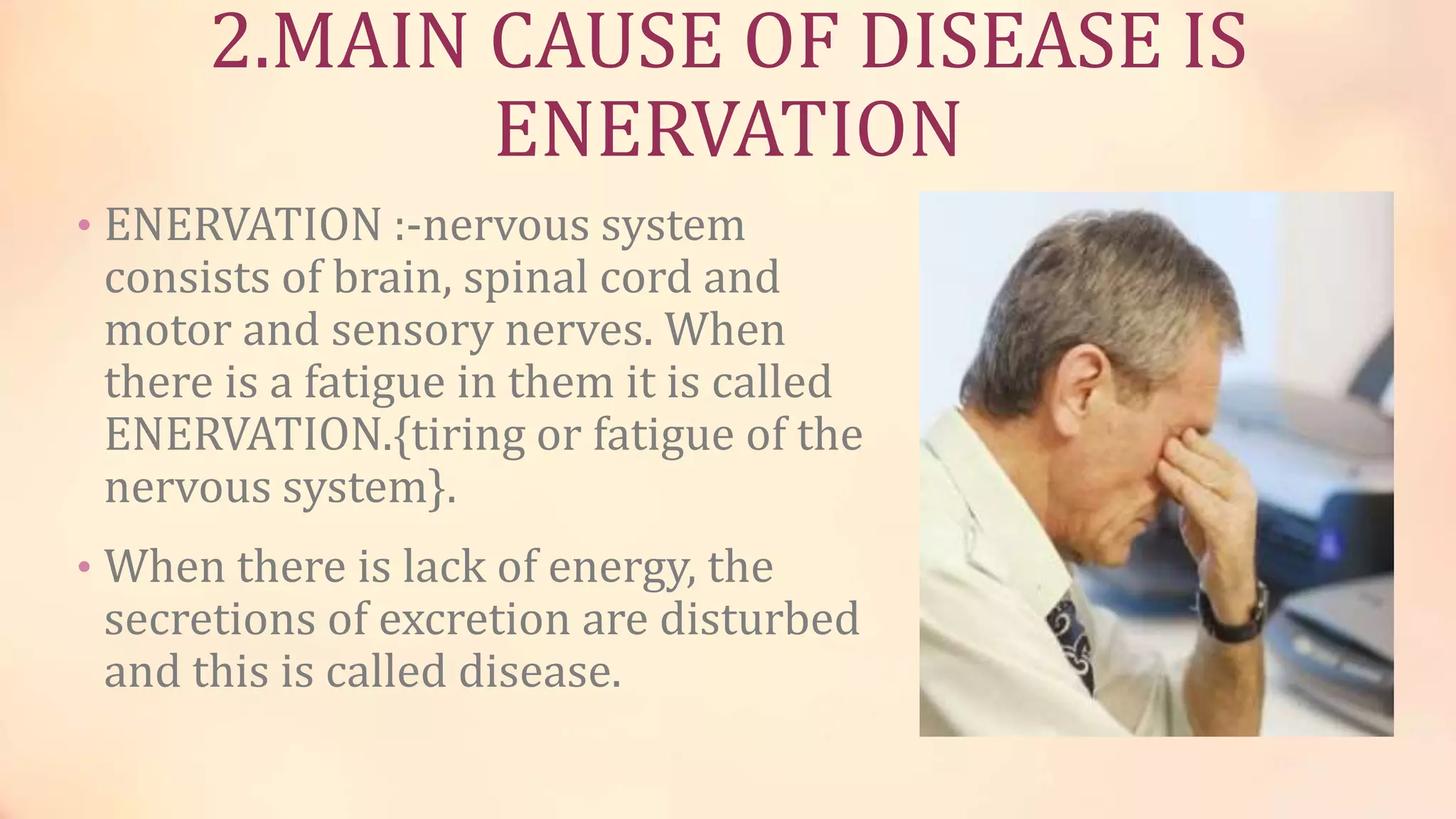 2.MAIN CAUSE OF DISEASE IS ENERVATION

• ENERVATION :-nervous system consists of brain, spinal cord and motor and sensory nerves. When there is a fatigue in them it is called ENERVATION.{tiring or fatigue of the nervous system}.

• When there is lack of energy, the secretions of excretion are disturbed and this is called disease.